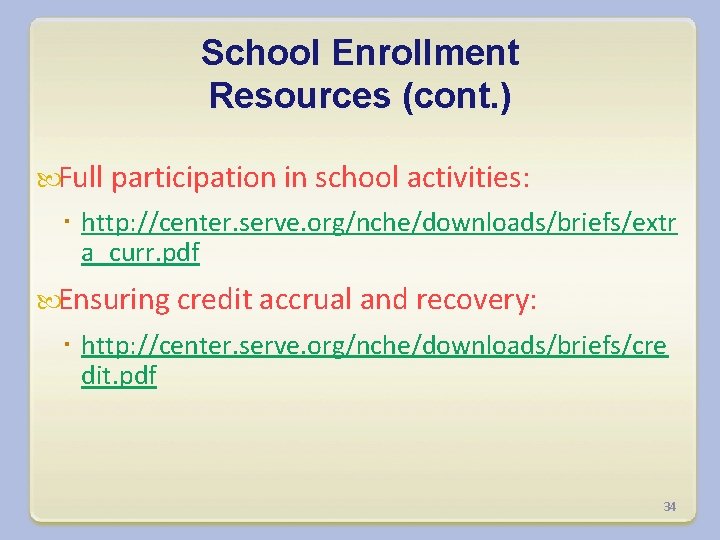 School Enrollment Resources (cont.)

Full participation in school activities:

http://center.serve.org/nche/downloads/briefs/extra_curr.pdf

Ensuring credit accrual and recovery:

http://center.serve.org/nche/downloads/briefs/credit.pdf

34